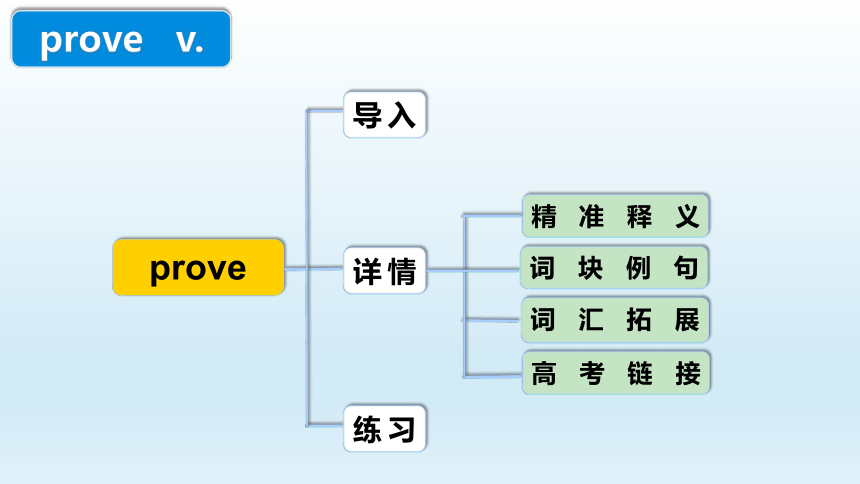 prove v.

prove

导入

详情

精准释义

词块例句

词汇拓展

高考链接

练习